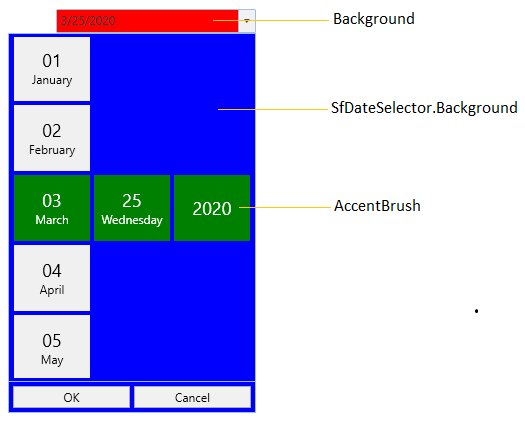 3/25/2020

Background

01
January

SfDateSelector.Background

02
February

03
March

25
Wednesday

2020

AccentBrush

04
April

05
May

OK

Cancel